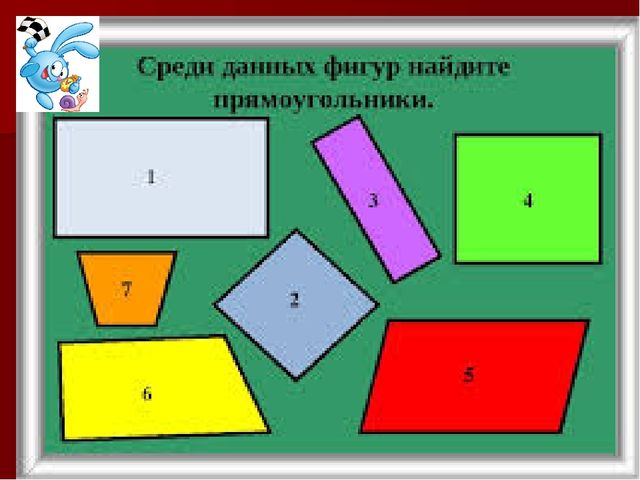 Среди данных фигур найдите прямоугольники.

1

3

4

7

2

6

5